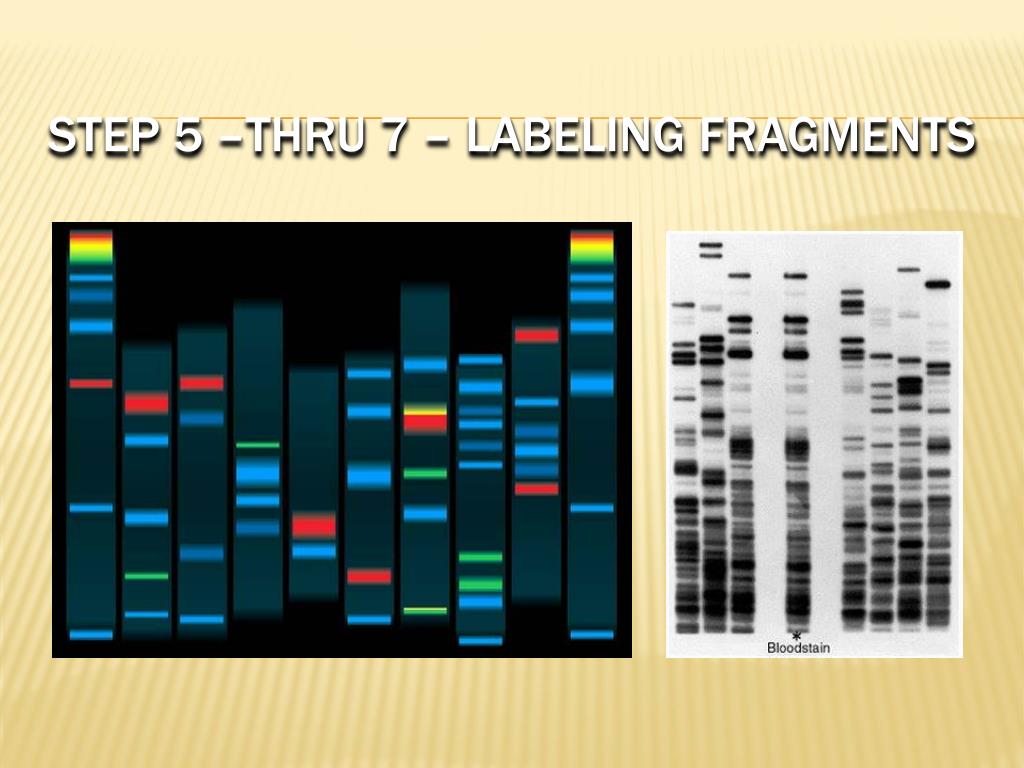 STEP 5 –THRU 7 – LABELING FRAGMENTS

*
Bloodstain